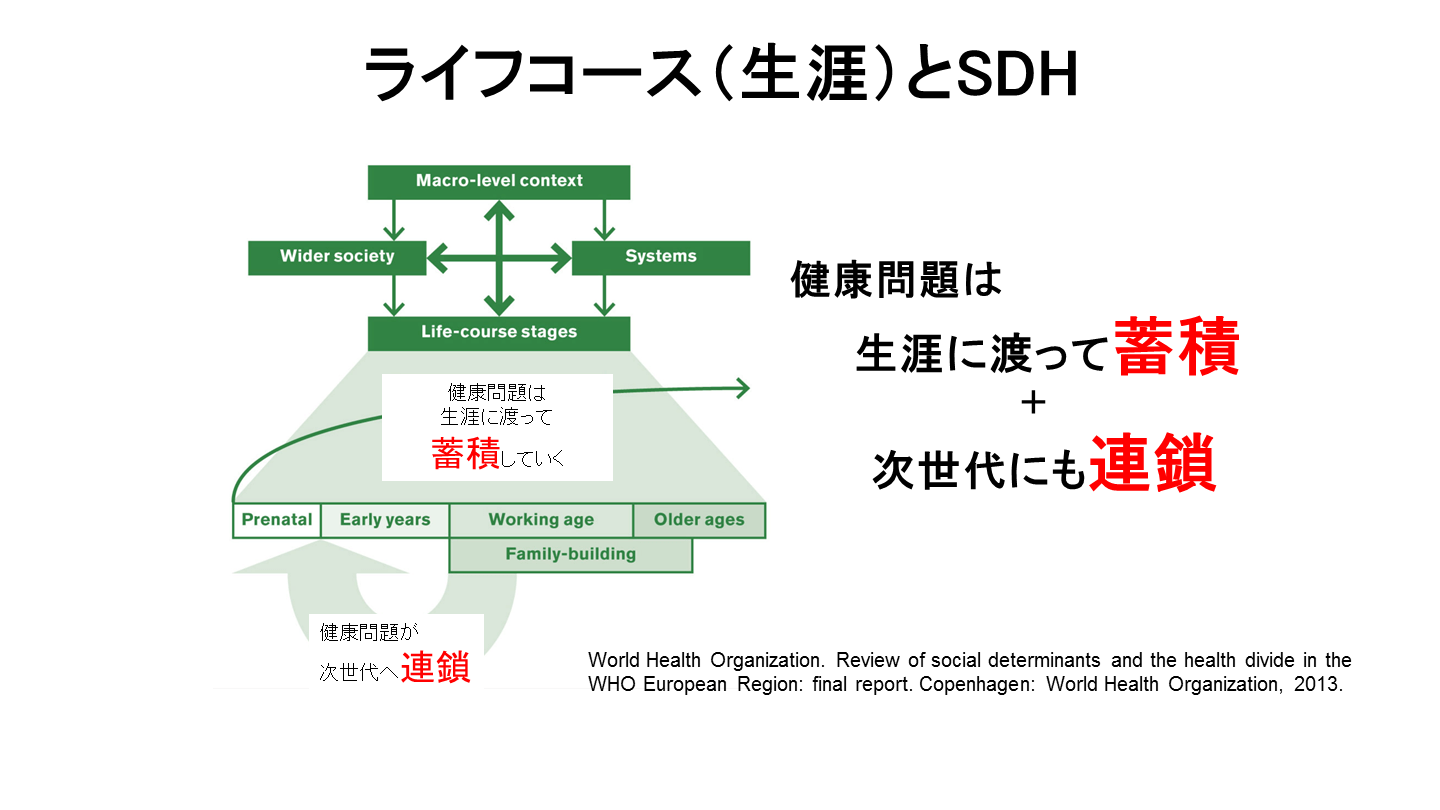 ライフコース（生涯）とSDH

Macro-level context

Wider society

Systems

Life-course stages

健康問題は
生涯に渡って
蓄積していく

Prenatal

Early years

Working age

Older ages

Family-building

健康問題が
次世代へ連鎖

健康問題は
生涯に渡って蓄積
+
次世代にも連鎖

World Health Organization. Review of social determinants and the health divide in the WHO European Region: final report. Copenhagen: World Health Organization, 2013.